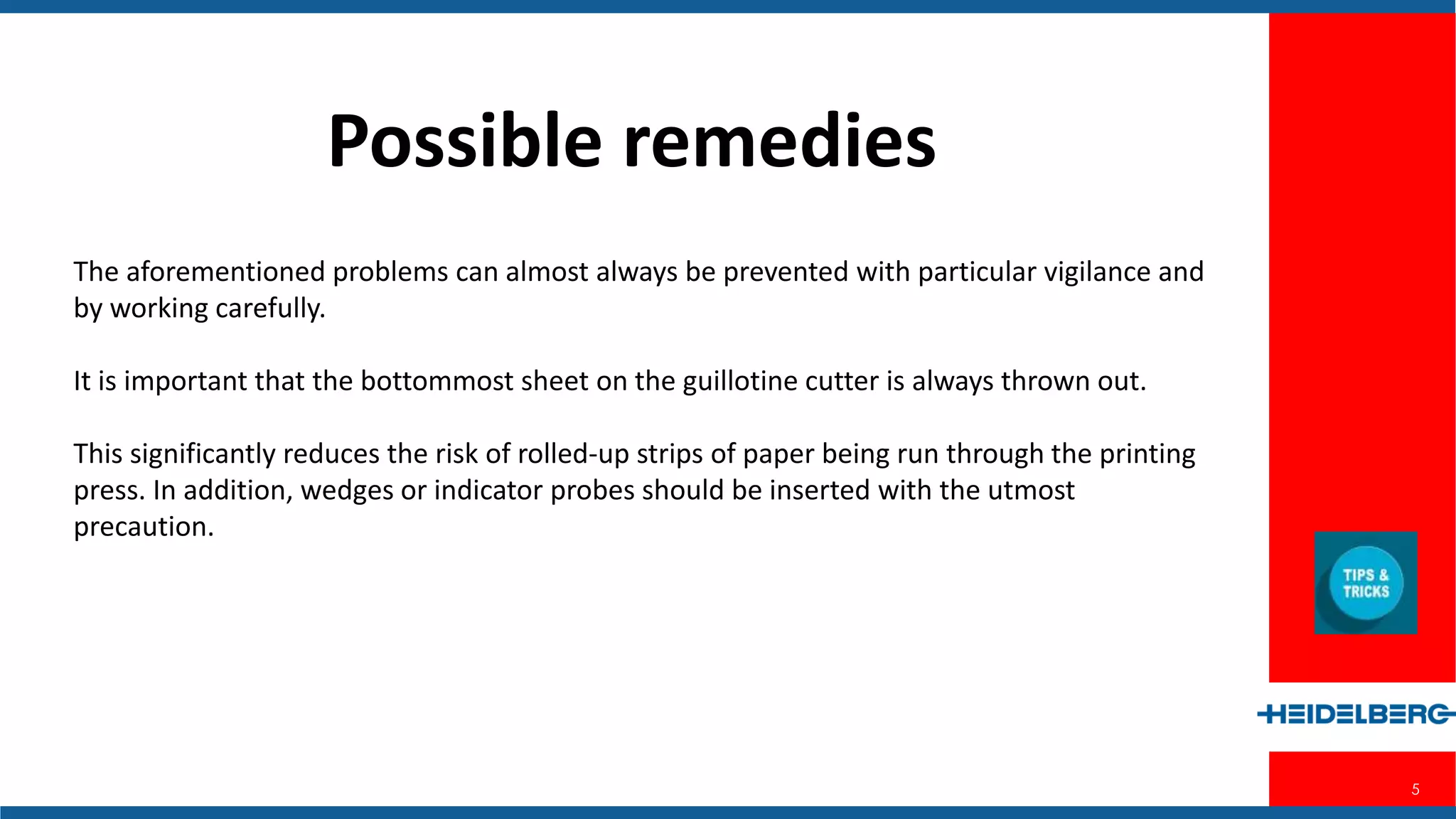 Possible remedies

The aforementioned problems can almost always be prevented with particular vigilance and by working carefully.

It is important that the bottommost sheet on the guillotine cutter is always thrown out.

This significantly reduces the risk of rolled-up strips of paper being run through the printing press. In addition, wedges or indicator probes should be inserted with the utmost precaution.

TIPS & TRICKS

HEIDELBERG

5